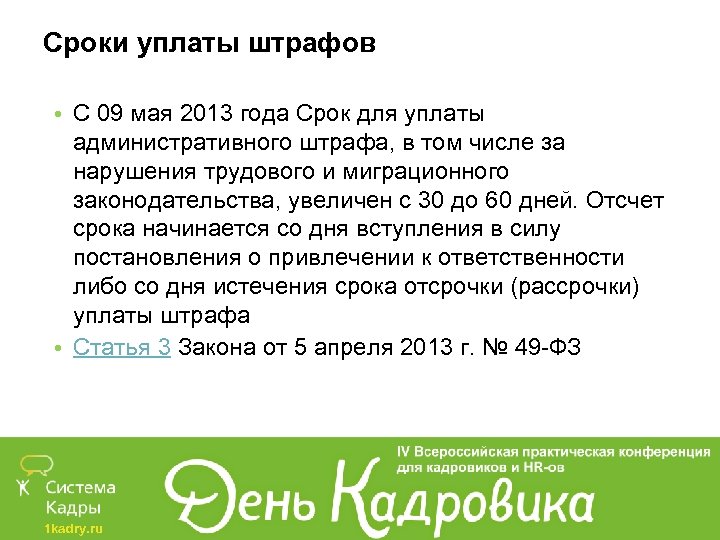 Сроки уплаты штрафов

• С 09 мая 2013 года Срок для уплаты административного штрафа, в том числе за нарушения трудового и миграционного законодательства, увеличен с 30 до 60 дней. Отсчет срока начинается со дня вступления в силу постановления о привлечении к ответственности либо со дня истечения срока отсрочки (рассрочки) уплаты штрафа

• Статья 3 Закона от 5 апреля 2013 г. № 49-ФЗ

Система Кадры
1kadry.ru

IV Всероссийская практическая конференция для кадровиков и HR-ов

День Кадровика